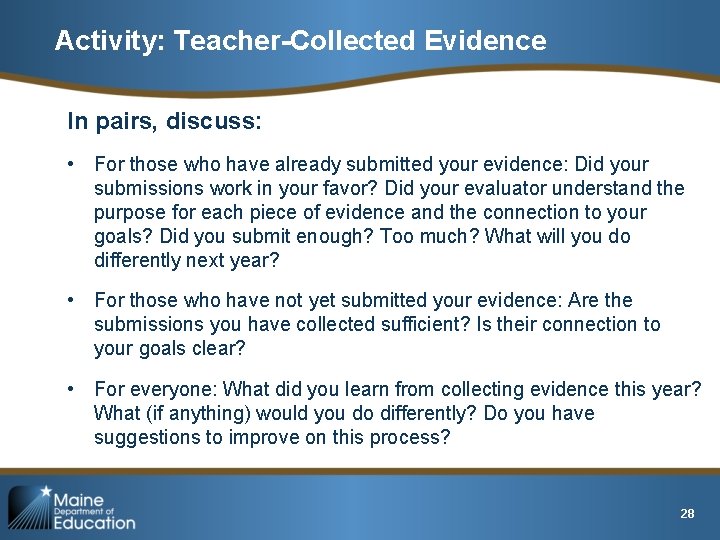 Activity: Teacher-Collected Evidence

In pairs, discuss:

• For those who have already submitted your evidence: Did your submissions work in your favor? Did your evaluator understand the purpose for each piece of evidence and the connection to your goals? Did you submit enough? Too much? What will you do differently next year?

• For those who have not yet submitted your evidence: Are the submissions you have collected sufficient? Is their connection to your goals clear?

• For everyone: What did you learn from collecting evidence this year? What (if anything) would you do differently? Do you have suggestions to improve on this process?

Maine Department of Education

28